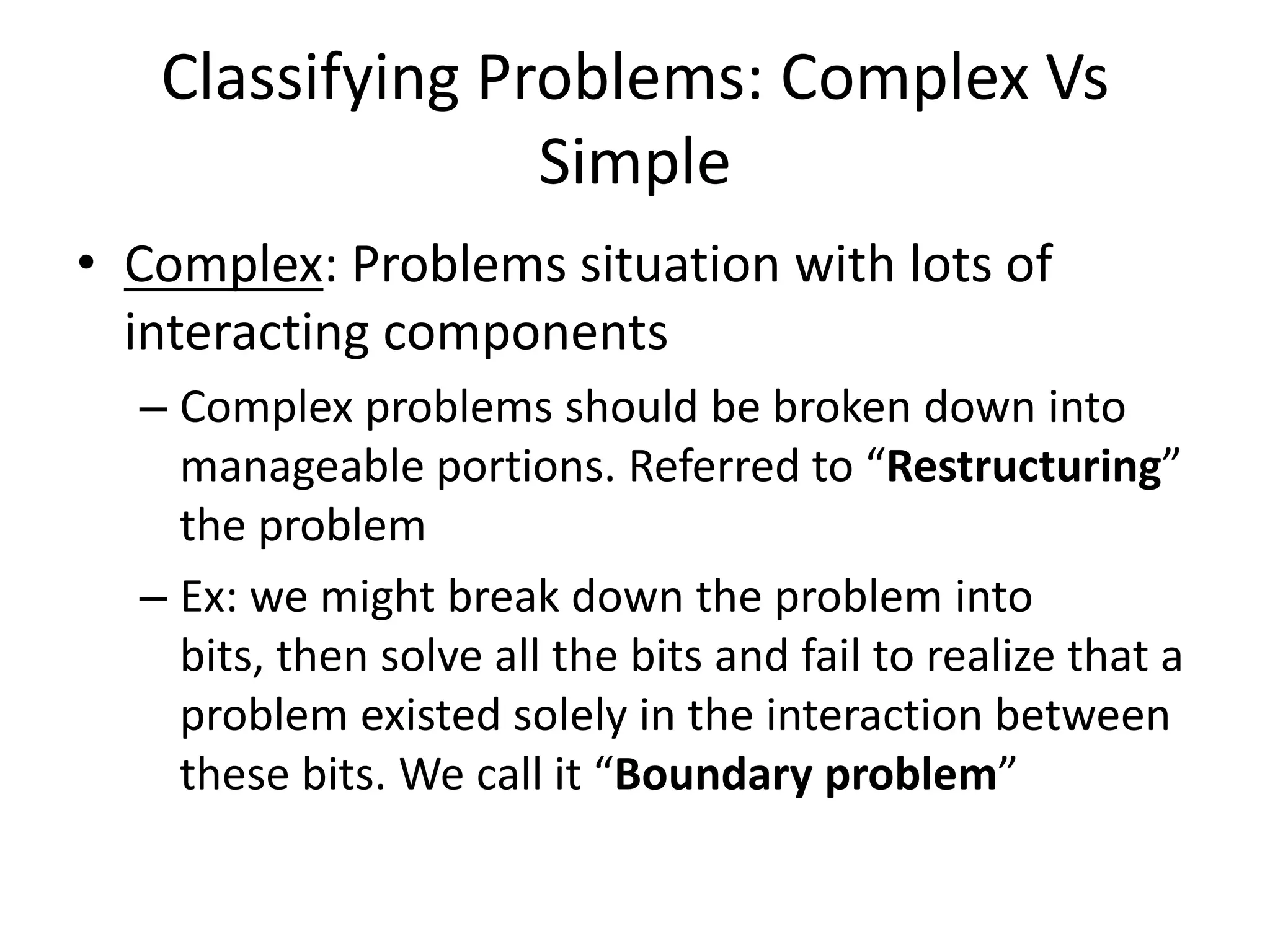 Classifying Problems: Complex Vs Simple

• Complex: Problems situation with lots of interacting components

– Complex problems should be broken down into manageable portions. Referred to “Restructuring” the problem

– Ex: we might break down the problem into bits, then solve all the bits and fail to realize that a problem existed solely in the interaction between these bits. We call it “Boundary problem”